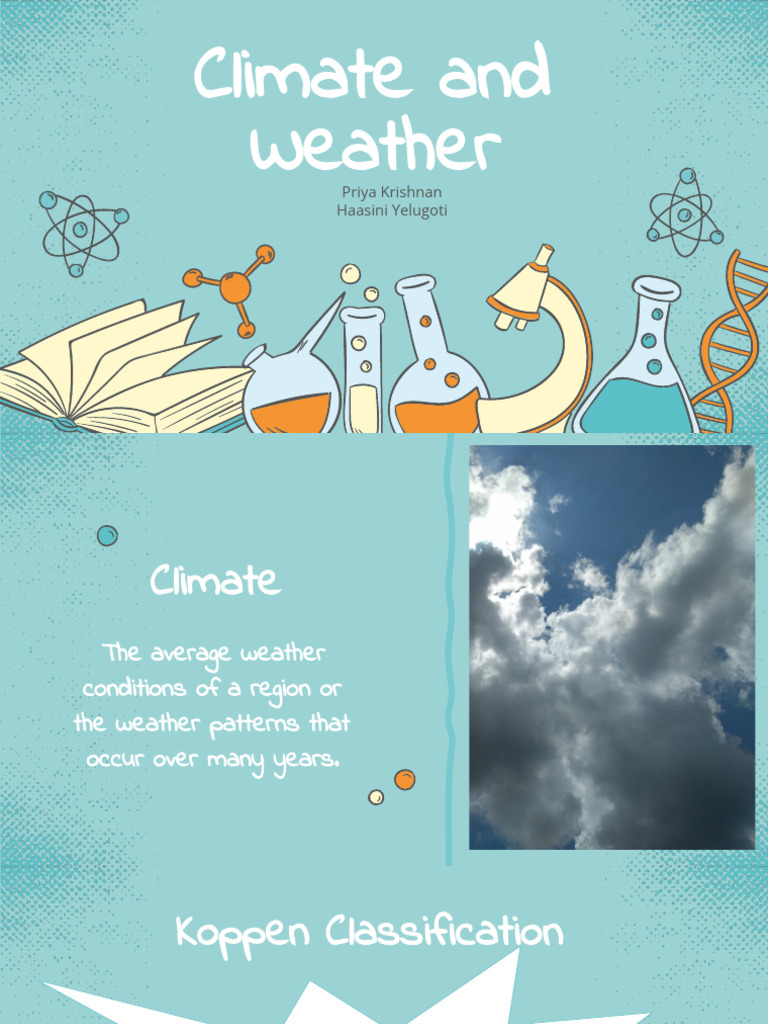 Climate and weather

Priya Krishnan
Haasini Yelugoti

Climate

The average weather conditions of a region or the weather patterns that occur over many years.

Koppen Classification